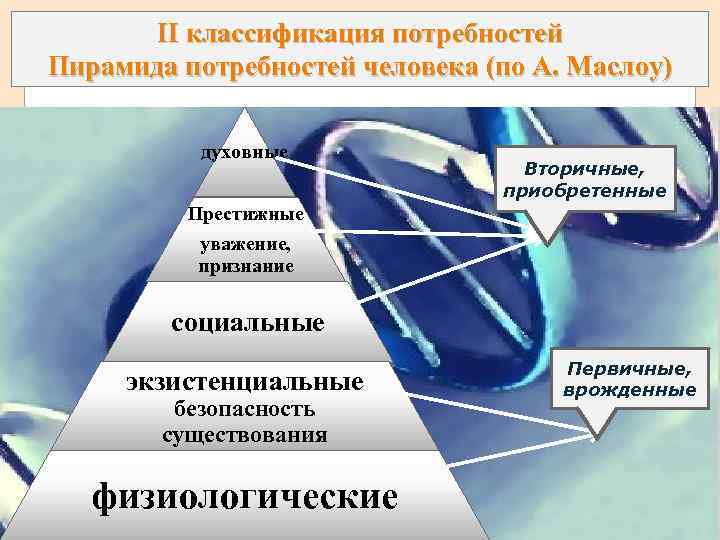 II классификация потребностей
Пирамида потребностей человека (по А. Маслоу)

духовные

Престижные
уважение, признание

социальные

экзистенциальные
безопасность существования

физиологические

Вторичные, приобретенные

Первичные, врожденные